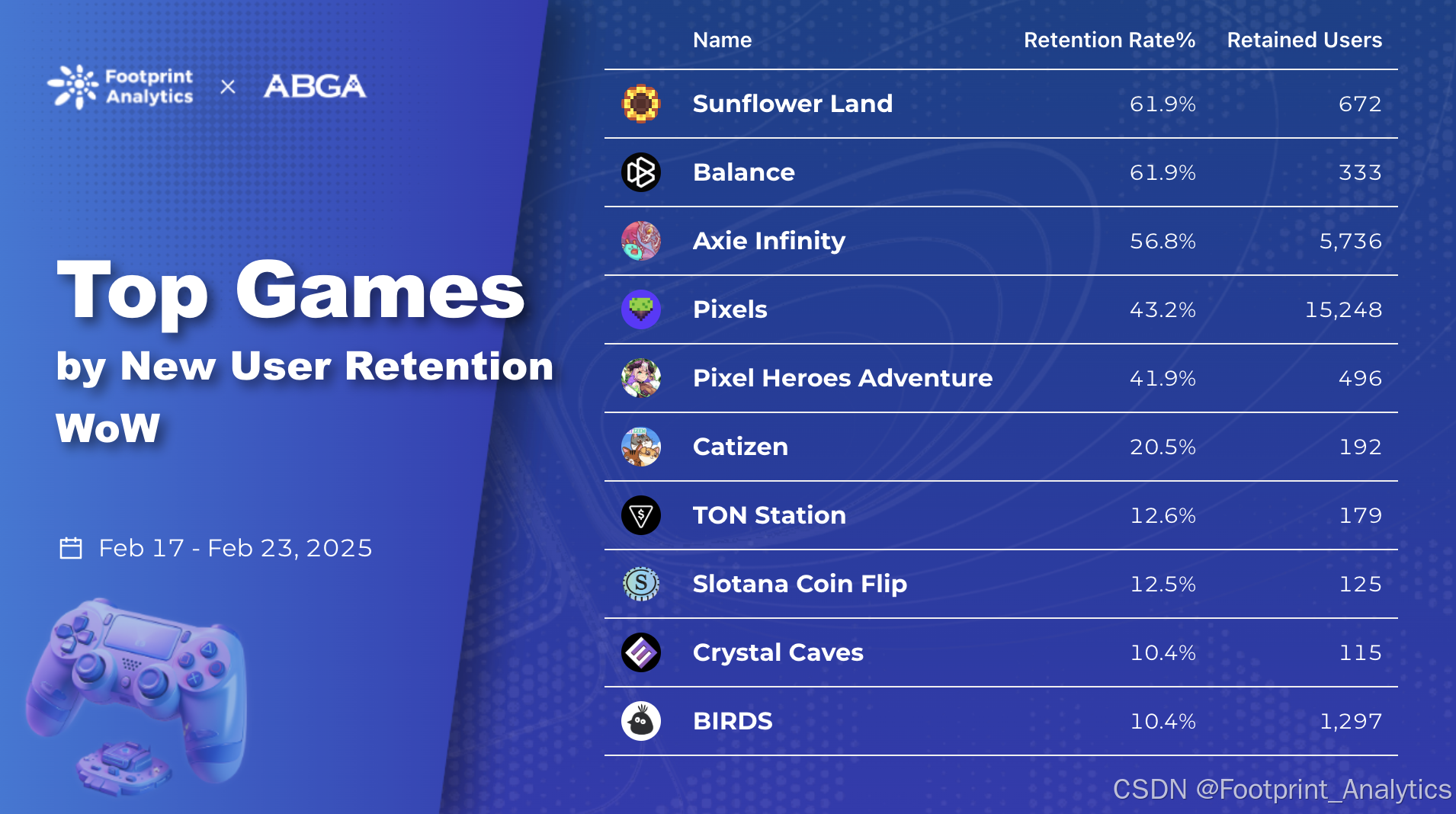 Footprint Analytics × ABGA

Top Games

by New User Retention

WoW

Feb 17 - Feb 23, 2025

| Name | Retention Rate% | Retained Users |
|---|---|---|
| Sunflower Land | 61.9% | 672 |
| Balance | 61.9% | 333 |
| Axie Infinity | 56.8% | 5,736 |
| Pixels | 43.2% | 15,248 |
| Pixel Heroes Adventure | 41.9% | 496 |
| Catizen | 20.5% | 192 |
| TON Station | 12.6% | 179 |
| Slotana Coin Flip | 12.5% | 125 |
| Crystal Caves | 10.4% | 115 |
| BIRDS | 10.4% | 1,297 |

CSDN @Footprint_Analytics